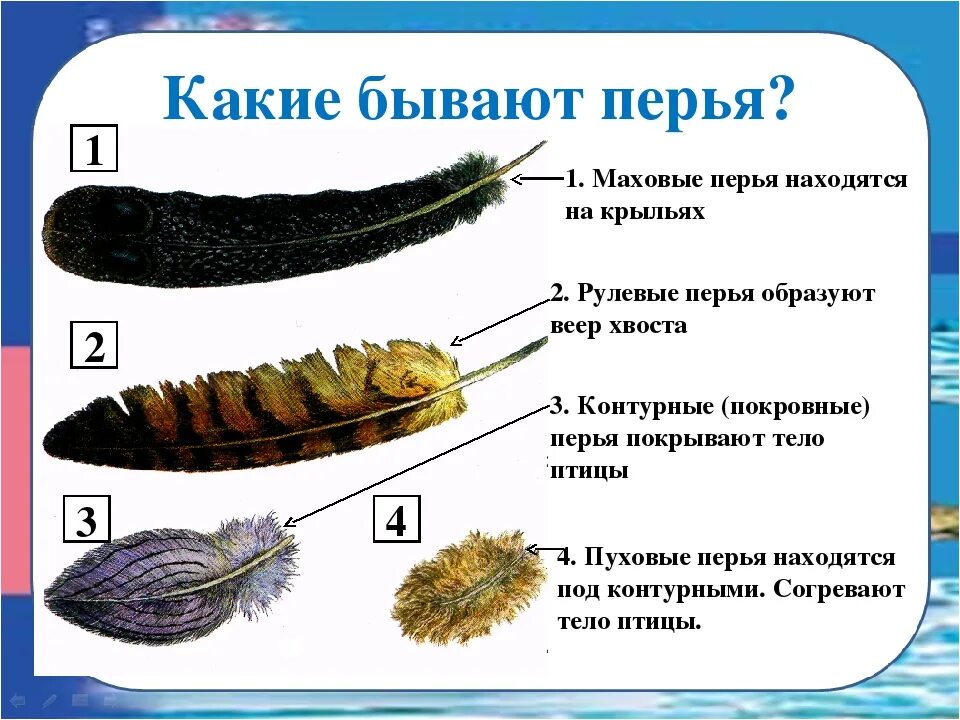 Какие бывают перья?

1

1. Маховые перья находятся на крыльях

2

2. Рулевые перья образуют веер хвоста

3. Контурные (покровные) перья покрывают тело птицы

3

4

4. Пуховые перья находятся под контурными. Согревают тело птицы.